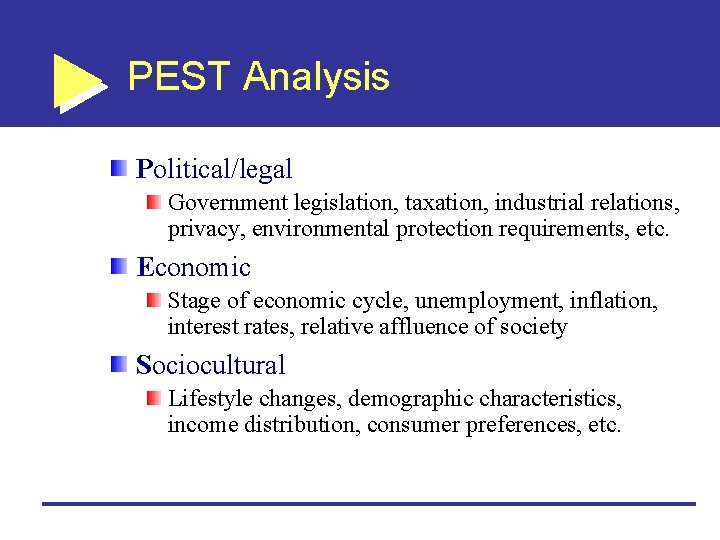 PEST Analysis

Political/legal

Government legislation, taxation, industrial relations, privacy, environmental protection requirements, etc.

Economic

Stage of economic cycle, unemployment, inflation, interest rates, relative affluence of society

Sociocultural

Lifestyle changes, demographic characteristics, income distribution, consumer preferences, etc.